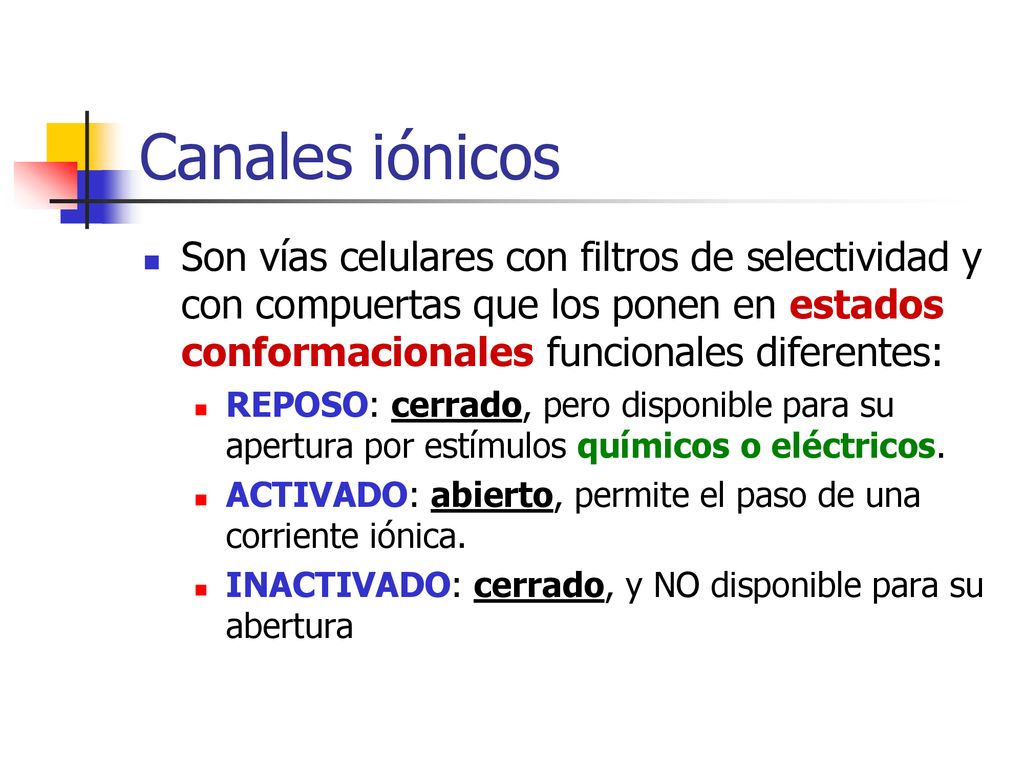 Canales iónicos

Son vías celulares con filtros de selectividad y con compuertas que los ponen en estados conformacionales funcionales diferentes:

REPOSO: cerrado, pero disponible para su apertura por estímulos químicos o eléctricos.

ACTIVADO: abierto, permite el paso de una corriente iónica.

INACTIVADO: cerrado, y NO disponible para su abertura